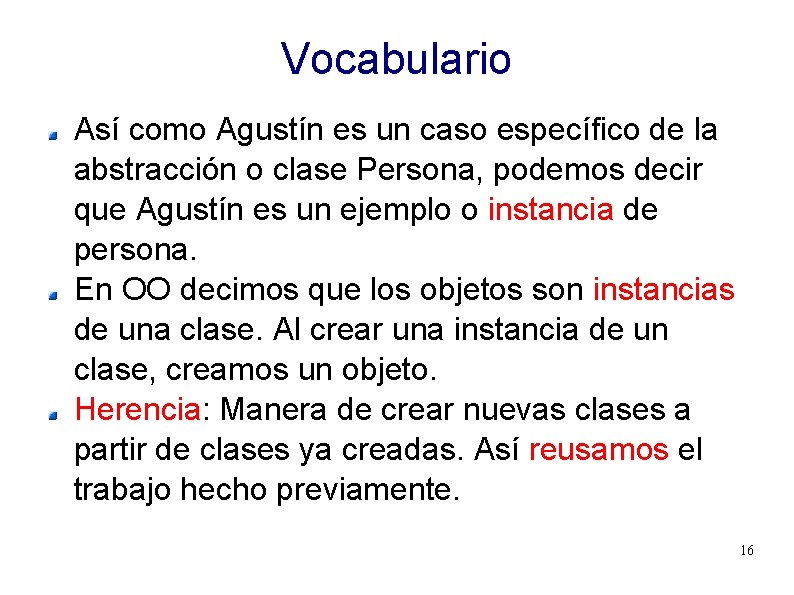 Vocabulario

Así como Agustín es un caso específico de la abstracción o clase Persona, podemos decir que Agustín es un ejemplo o instancia de persona.

En OO decimos que los objetos son instancias de una clase. Al crear una instancia de un clase, creamos un objeto.

Herencia: Manera de crear nuevas clases a partir de clases ya creadas. Así reusamos el trabajo hecho previamente.

16